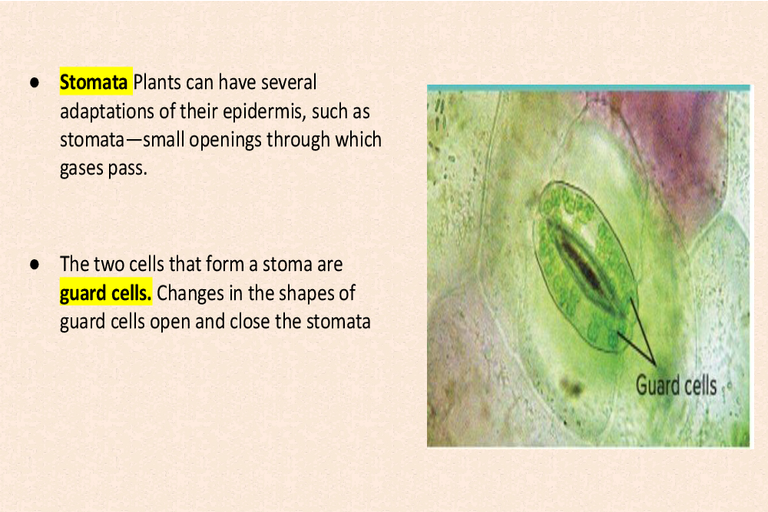 • Stomata Plants can have several adaptations of their epidermis, such as stomata—small openings through which gases pass.

• The two cells that form a stoma are guard cells. Changes in the shapes of guard cells open and close the stomata

Guard cells